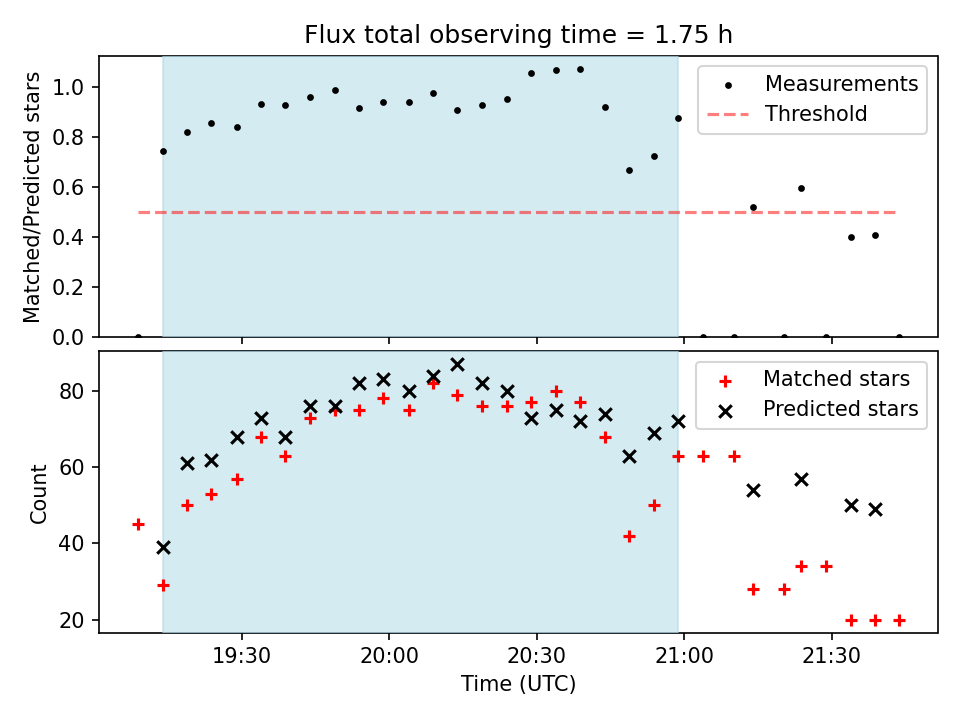 Flux total observing time = 1.75 h

Matched/Predicted stars

1.0
0.8
0.6
0.4
0.2
0.0

Measurements
Threshold

Count

80
60
40
20

Matched stars
Predicted stars

19:30
20:00
20:30
21:00
21:30

Time (UTC)